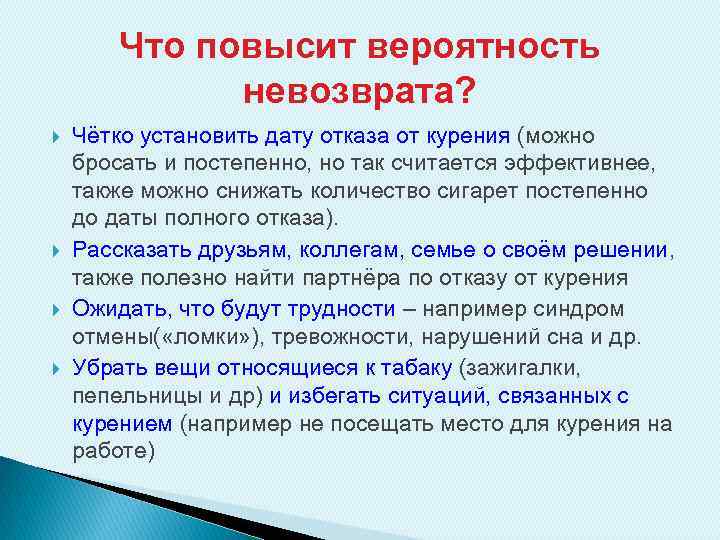 Что повысит вероятность невозврата?

Чётко установить дату отказа от курения (можно бросать и постепенно, но так считается эффективнее, также можно снижать количество сигарет постепенно до даты полного отказа).

Рассказать друзьям, коллегам, семье о своём решении, также полезно найти партнёра по отказу от курения

Ожидать, что будут трудности – например синдром отмены(«ломки»), тревожности, нарушений сна и др.

Убрать вещи относящиеся к табаку (зажигалки, пепельницы и др) и избегать ситуаций, связанных с курением (например не посещать место для курения на работе)